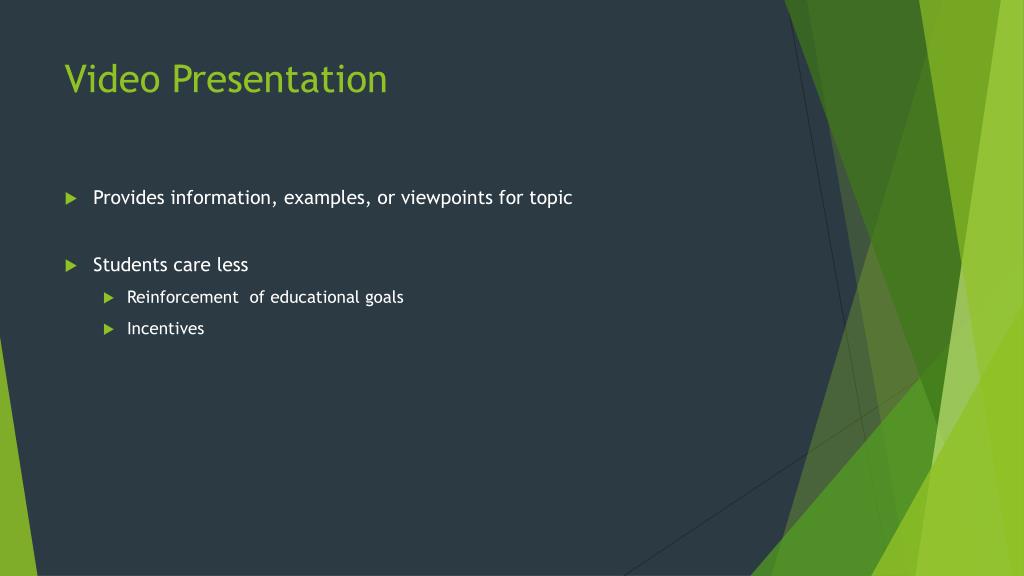 Video Presentation

Provides information, examples, or viewpoints for topic

Students care less

Reinforcement of educational goals

Incentives